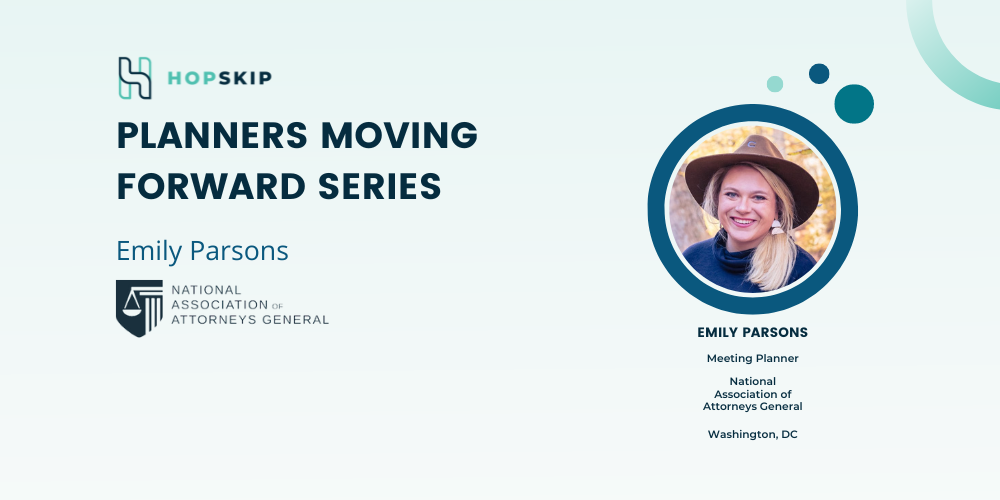 HOPSKIP

PLANNERS MOVING FORWARD SERIES

Emily Parsons

NATIONAL ASSOCIATION OF ATTORNEYS GENERAL

EMILY PARSONS

Meeting Planner

National Association of Attorneys General

Washington, DC